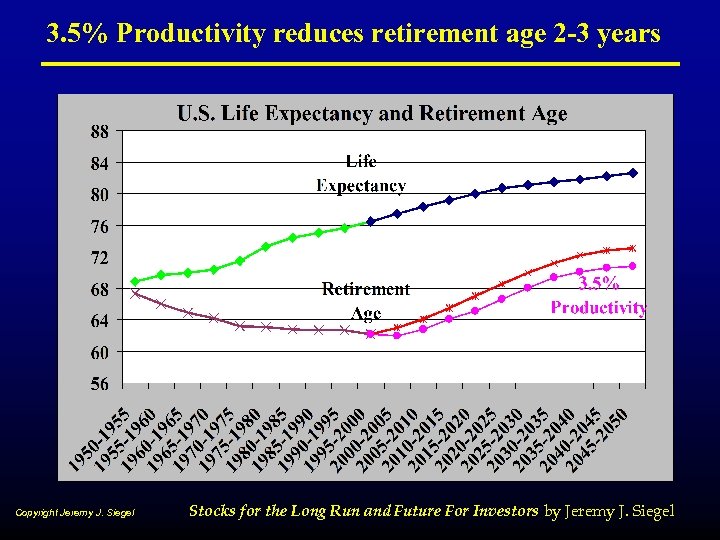 3.5% Productivity reduces retirement age 2-3 years

U.S. Life Expectancy and Retirement Age

88
84
80
76
72
68
64
60
56

Life Expectancy

Retirement Age

3.5% Productivity

1950-1955
1955-1960
1960-1965
1965-1970
1970-1975
1975-1980
1980-1985
1985-1990
1990-1995
1995-2000
2000-2005
2005-2010
2010-2015
2015-2020
2020-2025
2025-2030
2030-2035
2035-2040
2040-2045
2045-2050

Copyright Jeremy J. Siegel

Stocks for the Long Run and Future For Investors by Jeremy J. Siegel